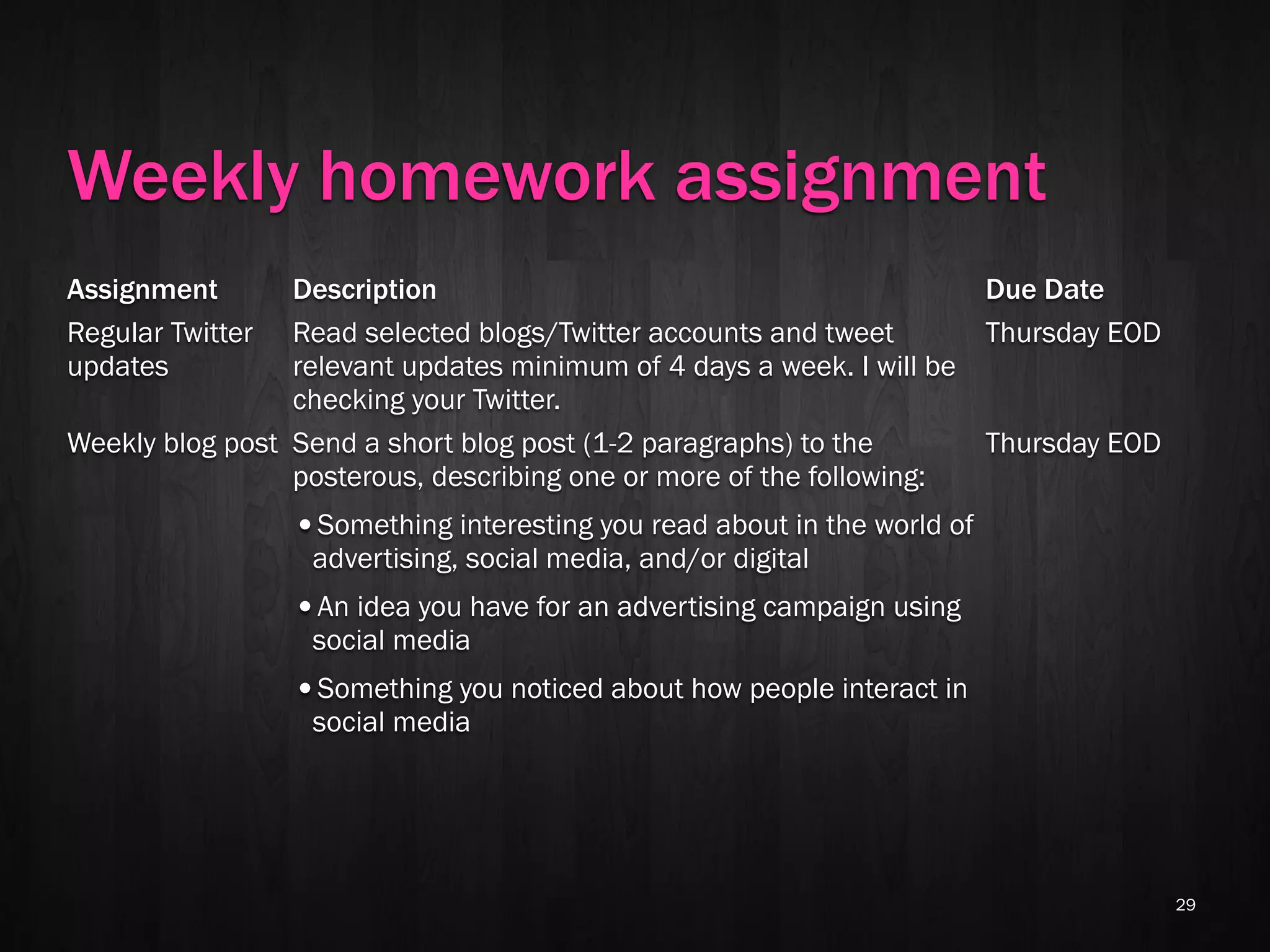 Weekly homework assignment

| Assignment | Description | Due Date |
|---|---|---|
| Regular Twitter updates | Read selected blogs/Twitter accounts and tweet relevant updates minimum of 4 days a week. I will be checking your Twitter. | Thursday EOD |
| Weekly blog post | Send a short blog post (1-2 paragraphs) to the posterous, describing one or more of the following: • Something interesting you read about in the world of advertising, social media, and/or digital • An idea you have for an advertising campaign using social media • Something you noticed about how people interact in social media | Thursday EOD |

29